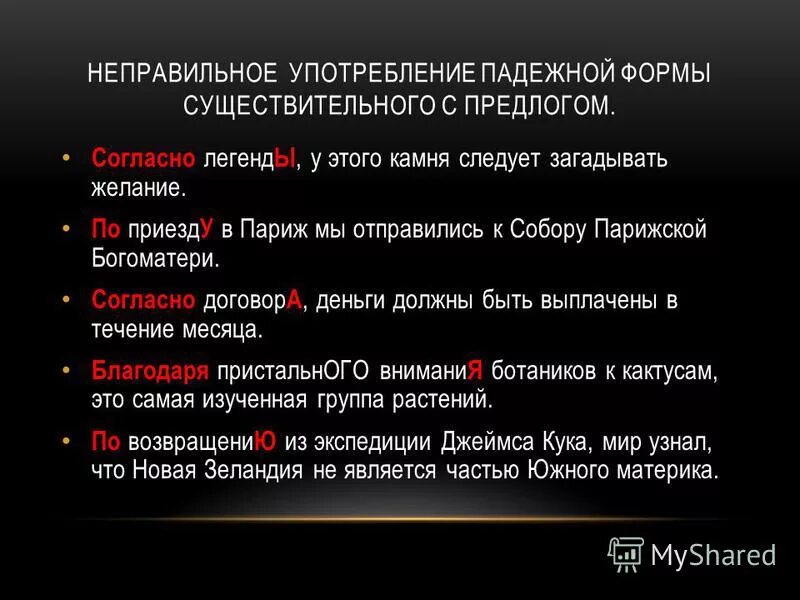 НЕПРАВИЛЬНОЕ УПОТРЕБЛЕНИЕ ПАДЕЖНОЙ ФОРМЫ СУЩЕСТВИТЕЛЬНОГО С ПРЕДЛОГОМ.

• Согласно легендЫ, у этого камня следует загадывать желание.

• По приездУ в Париж мы отправились к Собору Парижской Богоматери.

• Согласно договорА, деньги должны быть выплачены в течение месяца.

• Благодаря пристальнОГО вниманиЯ ботаников к кактусам, это самая изученная группа растений.

• По возвращениЮ из экспедиции Джеймса Кука, мир узнал, что Новая Зеландия не является частью Южного материка.

MyShared